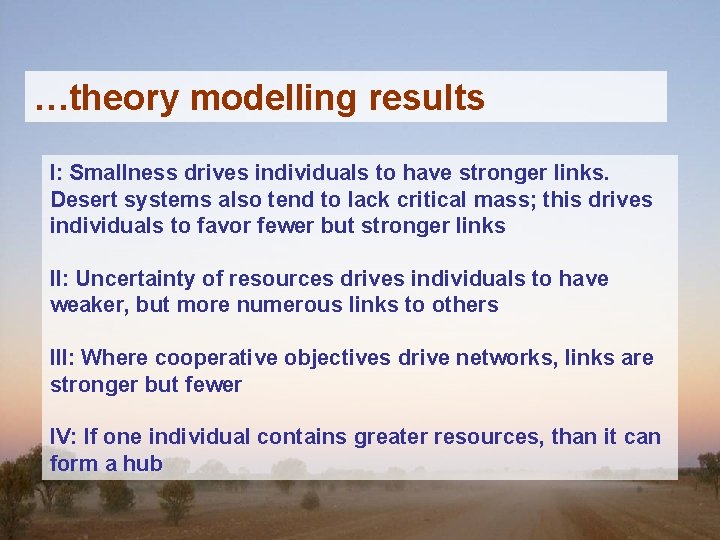 …theory modelling results

I: Smallness drives individuals to have stronger links. Desert systems also tend to lack critical mass; this drives individuals to favor fewer but stronger links

II: Uncertainty of resources drives individuals to have weaker, but more numerous links to others

III: Where cooperative objectives drive networks, links are stronger but fewer

IV: If one individual contains greater resources, than it can form a hub